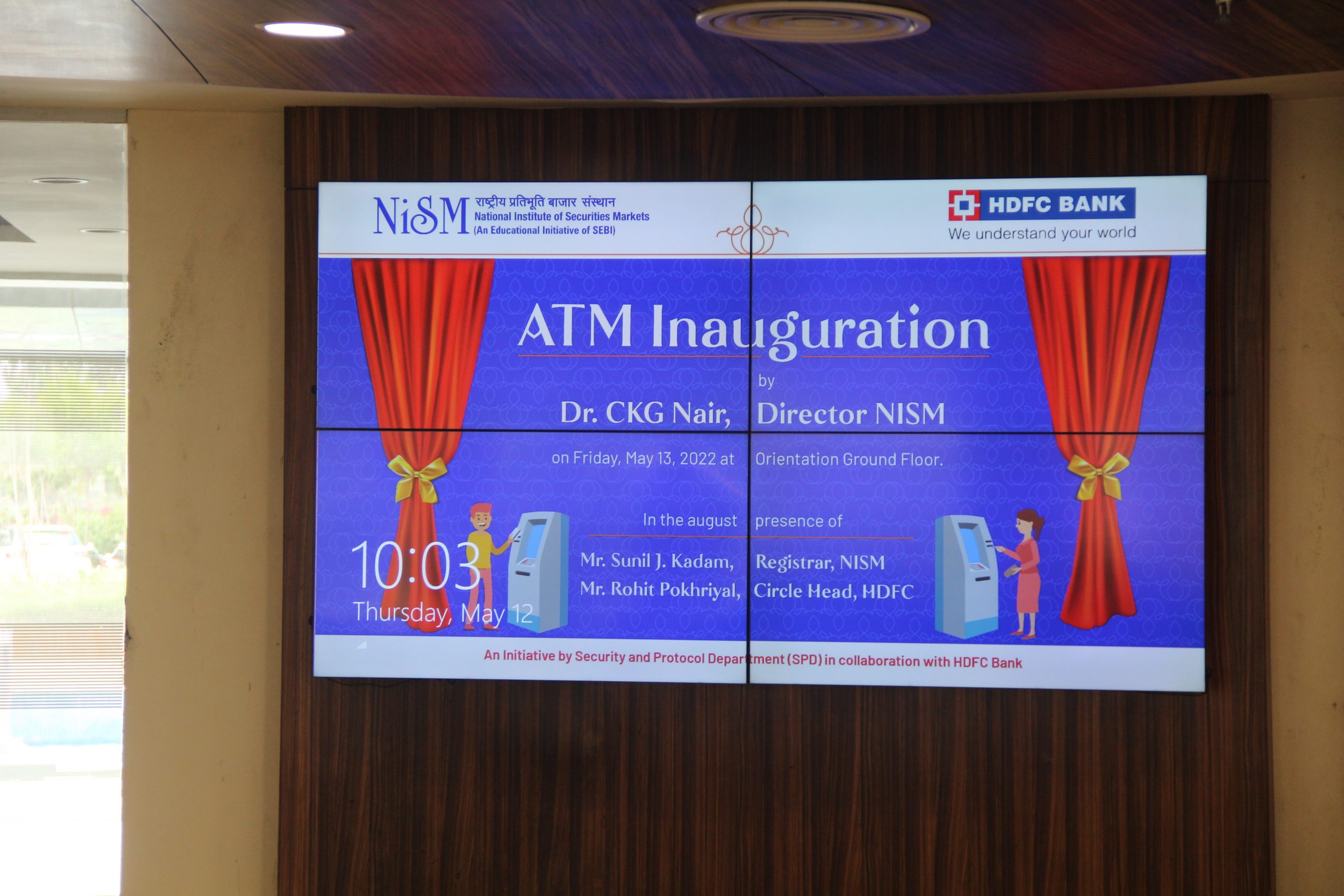 NiSM राष्ट्रीय प्रतिभूति बाजार संस्थान
National Institute of Securities Markets
(An Educational Initiative of SEBI)

HDFC BANK
We understand your world

ATM Inauguration

by

Dr. CKG Nair, Director NISM

on Friday, May 13, 2022 at Orientation Ground Floor.

In the august presence of

Mr. Sunil J. Kadam, Registrar, NISM
Mr. Rohit Pokhriyal, Circle Head, HDFC

10:03
Thursday, May 12

An Initiative by Security and Protocol Department (SPD) in collaboration with HDFC Bank